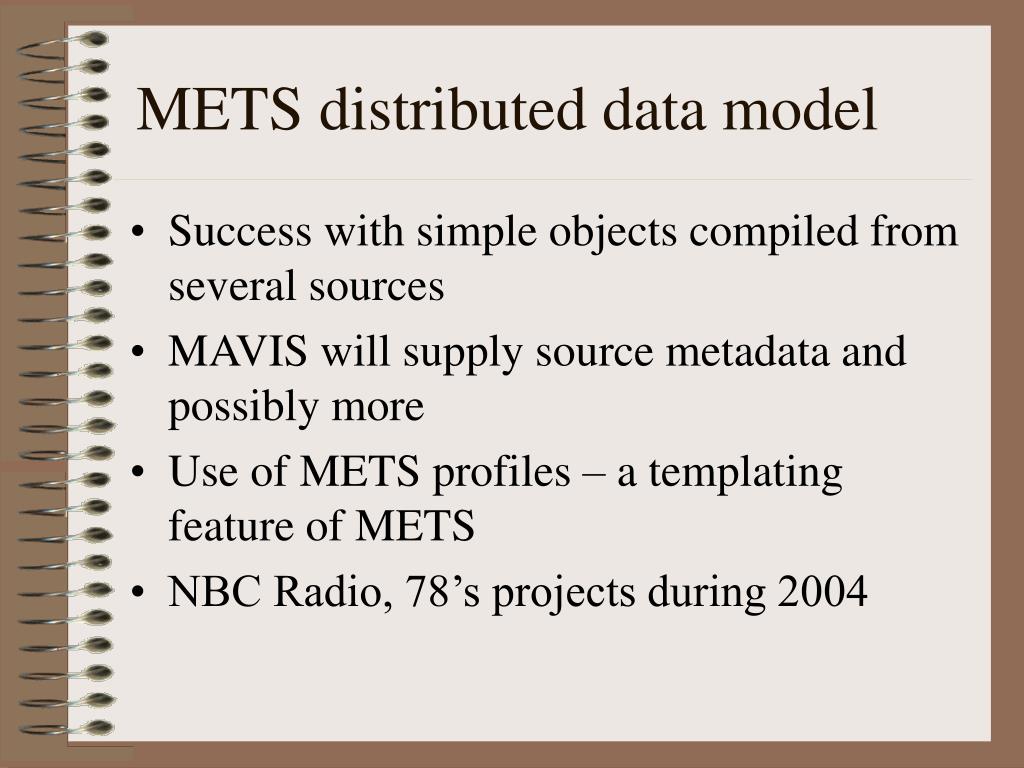 METS distributed data model

• Success with simple objects compiled from several sources
• MAVIS will supply source metadata and possibly more
• Use of METS profiles – a templating feature of METS
• NBC Radio, 78’s projects during 2004